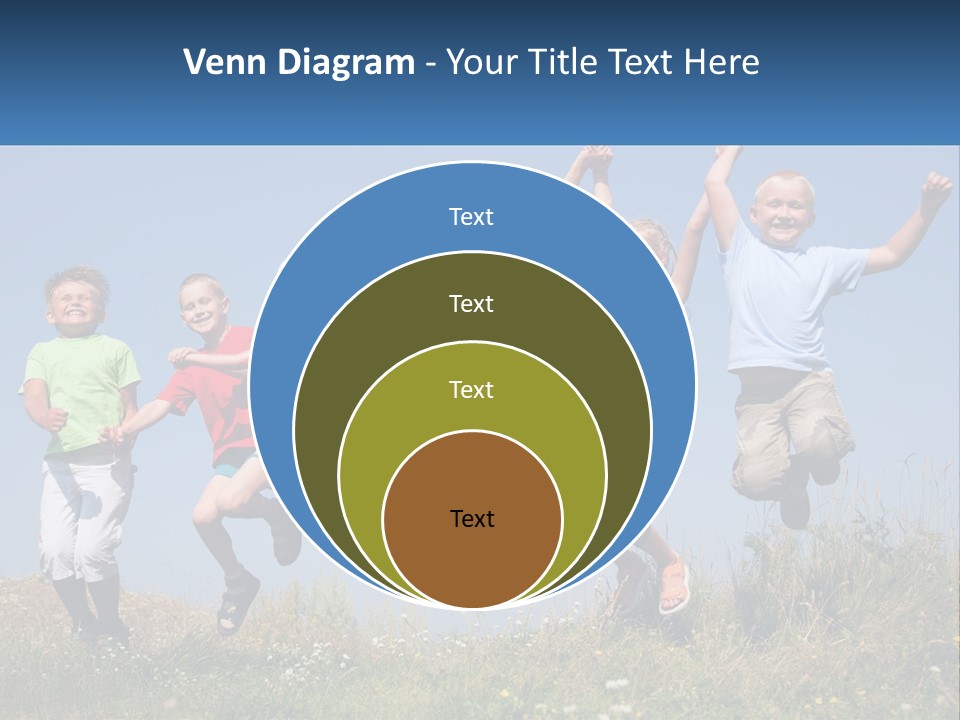 Venn Diagram - Your Title Text Here

Text

Text

Text

Text